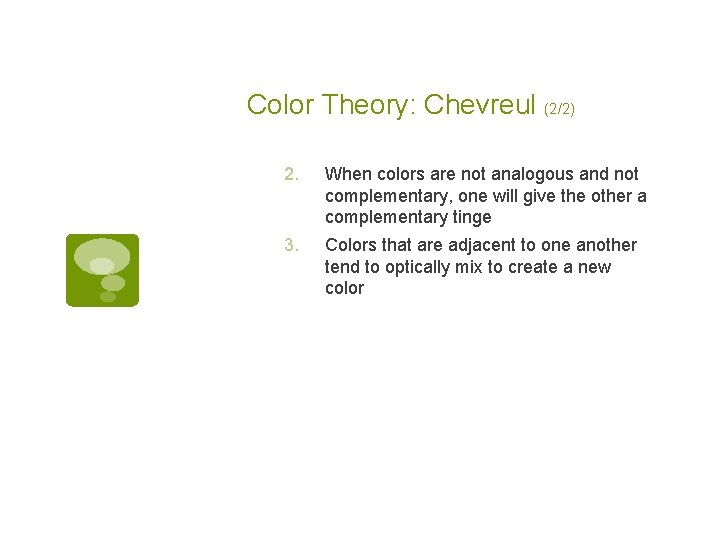 Color Theory: Chevreul (2/2)

2. When colors are not analogous and not complementary, one will give the other a complementary tinge
3. Colors that are adjacent to one another tend to optically mix to create a new color